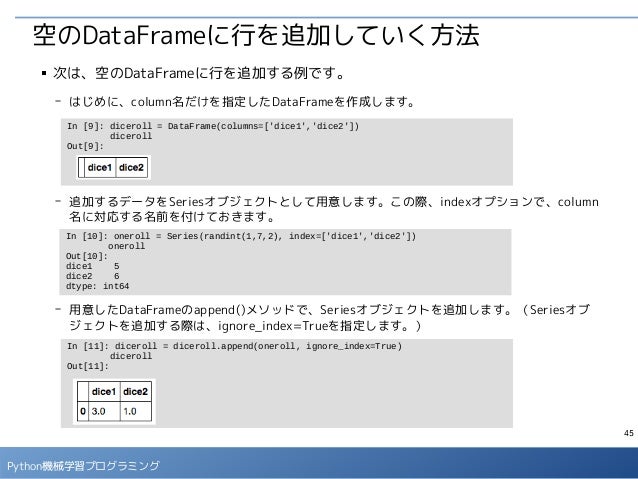 空のDataFrameに行を追加していく方法

▪ 次は、空のDataFrameに行を追加する例です。

– はじめに、column名だけを指定したDataFrameを作成します。

In [9]: diceroll = DataFrame(columns=['dice1','dice2'])
        diceroll
Out[9]:

| | dice1 | dice2 |
|---|---|---|

– 追加するデータをSeriesオブジェクトとして用意します。この際、indexオプションで、column名に対応する名前を付けておきます。

In [10]: oneroll = Series(randint(1,7,2), index=['dice1','dice2'])
         oneroll
Out[10]:
dice1    5
dice2    6
dtype: int64

– 用意したDataFrameのappend()メソッドで、Seriesオブジェクトを追加します。（Seriesオブジェクトを追加する際は、ignore_index=Trueを指定します。）

In [11]: diceroll = diceroll.append(oneroll, ignore_index=True)
         diceroll
Out[11]:

| | dice1 | dice2 |
|---|---|---|
| 0 | 3.0 | 1.0 |

45

Python機械学習プログラミング